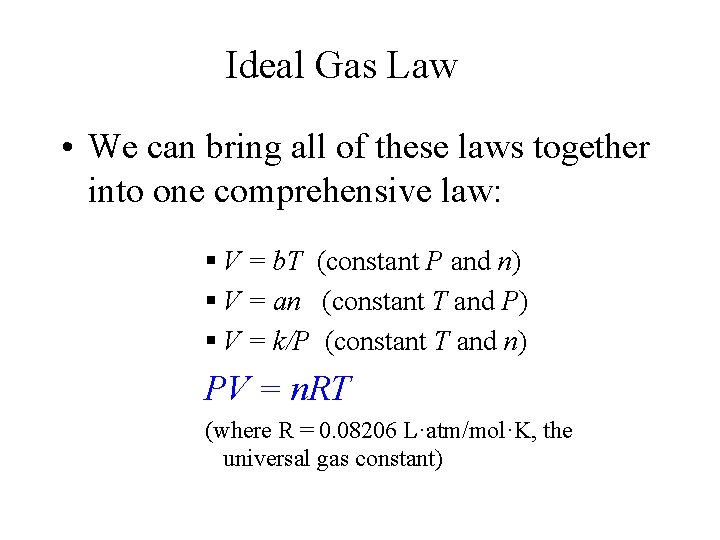 Ideal Gas Law

• We can bring all of these laws together into one comprehensive law:

▪ $V = bT$ (constant $P$ and $n$)
▪ $V = an$ (constant $T$ and $P$)
▪ $V = k/P$ (constant $T$ and $n$)

$PV = nRT$

(where R = 0.08206 L·atm/mol·K, the universal gas constant)